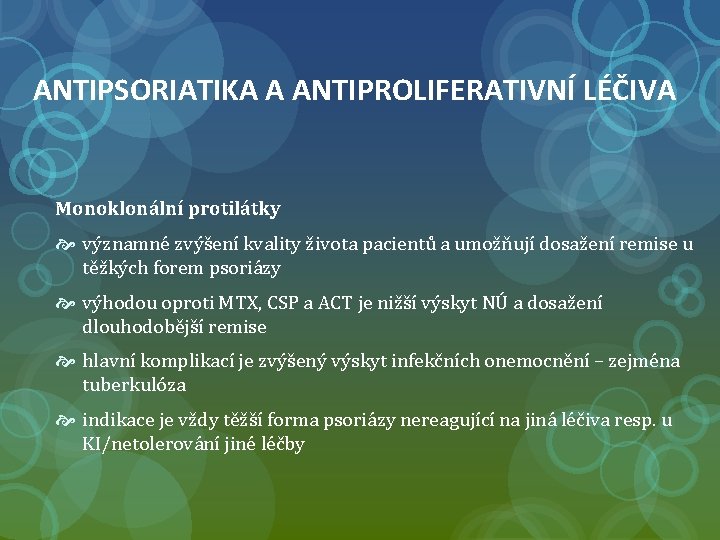 ANTIPSORIATIKA A ANTIPROLIFERATIVNÍ LÉČIVA

Monoklonální protilátky

významné zvýšení kvality života pacientů a umožňují dosažení remise u těžkých forem psoriázy

výhodou oproti MTX, CSP a ACT je nižší výskyt NÚ a dosažení dlouhodobější remise

hlavní komplikací je zvýšený výskyt infekčních onemocnění – zejména tuberkulóza

indikace je vždy těžší forma psoriázy nereagující na jiná léčiva resp. u KI/netolerování jiné léčby